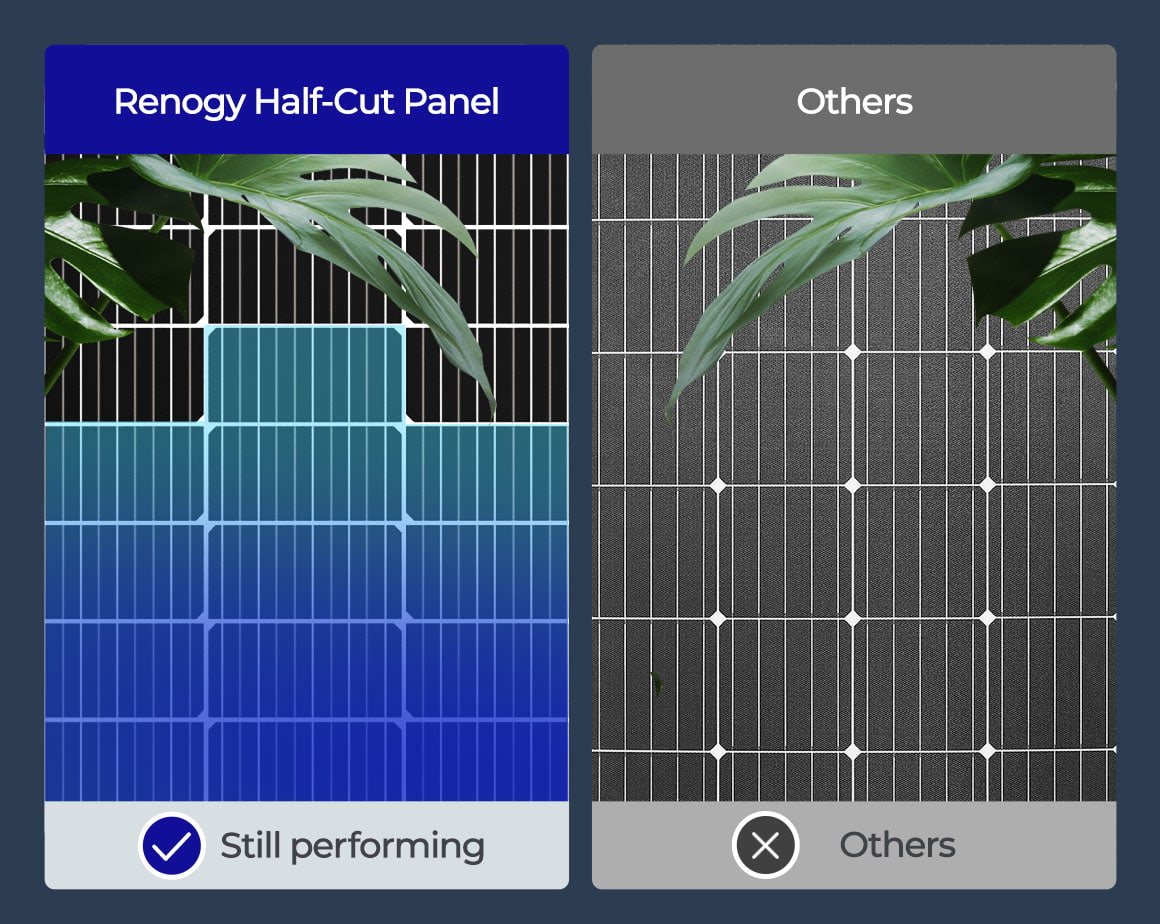 Renogy Half-Cut Panel

Still performing

Others

Others